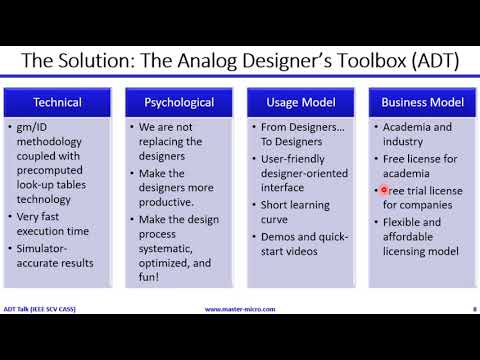 The Solution: The Analog Designer's Toolbox (ADT)

Technical

• gm/ID methodology coupled with precomputed look-up tables technology
• Very fast execution time
• Simulator-accurate results

Psychological

• We are not replacing the designers
• Make the designers more productive.
• Make the design process systematic, optimized, and fun!

Usage Model

• From Designers… To Designers
• User-friendly designer-oriented interface
• Short learning curve
• Demos and quick-start videos

Business Model

• Academia and industry
• Free license for academia
• Free trial license for companies
• Flexible and affordable licensing model

ADT Talk (IEEE SCV CASS)

www.master-micro.com

8